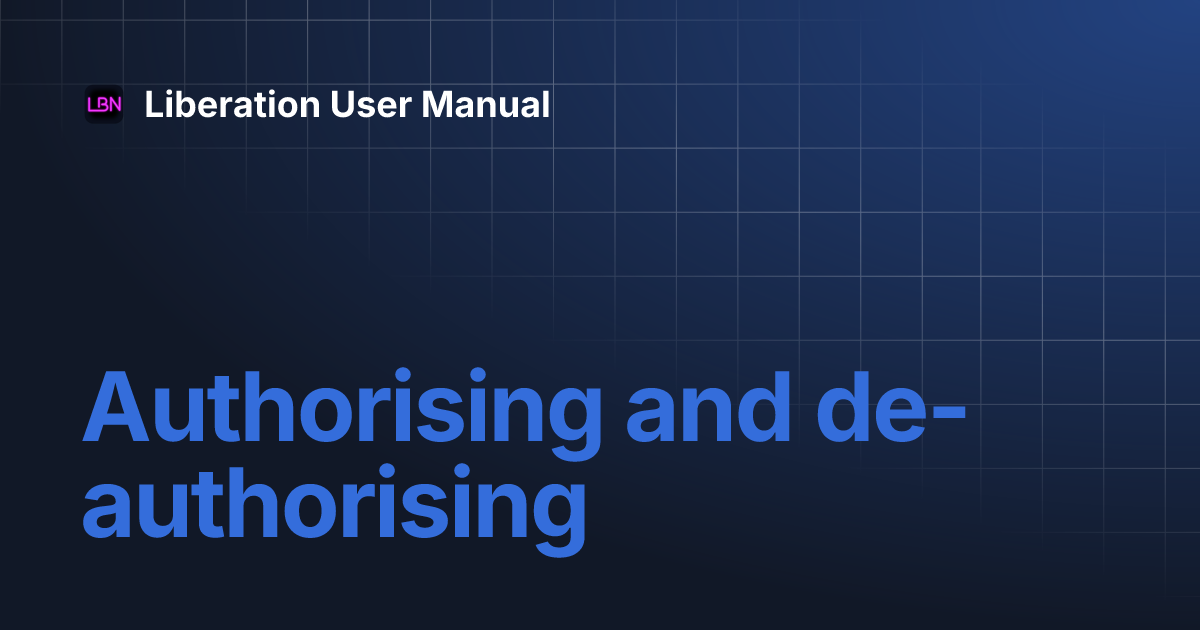 LBN Liberation User Manual

Authorising and de-authorising